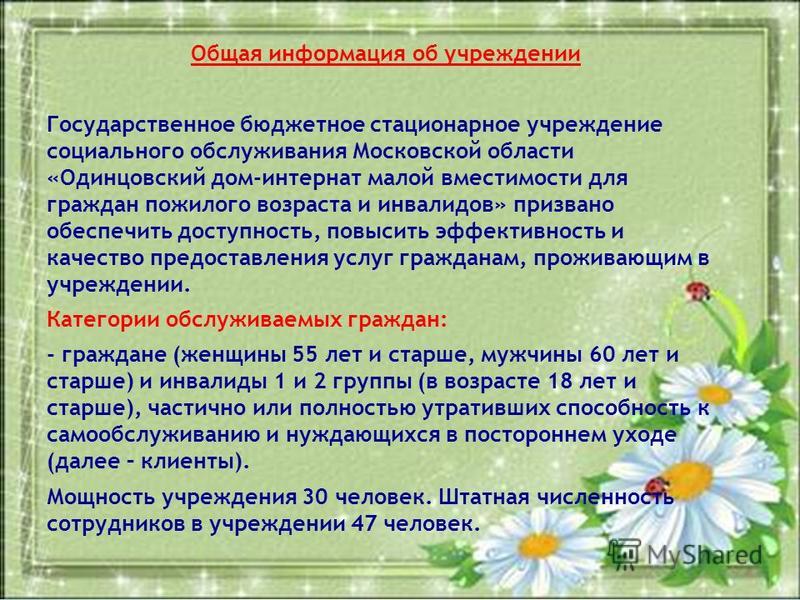 Общая информация об учреждении

Государственное бюджетное стационарное учреждение социального обслуживания Московской области «Одинцовский дом-интернат малой вместимости для граждан пожилого возраста и инвалидов» призвано обеспечить доступность, повысить эффективность и качество предоставления услуг гражданам, проживающим в учреждении.

Категории обслуживаемых граждан:

- граждане (женщины 55 лет и старше, мужчины 60 лет и старше) и инвалиды 1 и 2 группы (в возрасте 18 лет и старше), частично или полностью утративших способность к самообслуживанию и нуждающихся в постороннем уходе (далее – клиенты).

Мощность учреждения 30 человек. Штатная численность сотрудников в учреждении 47 человек.

MyShared